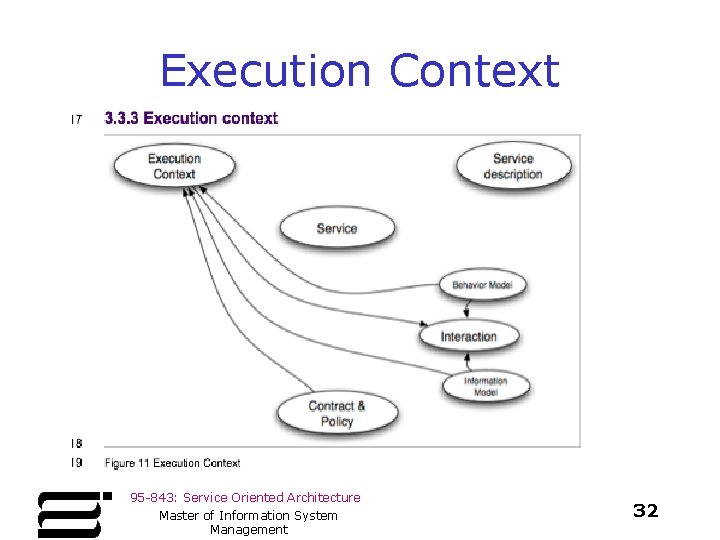 Execution Context

17 3.3.3 Execution context

Execution Context

Service description

Service

Behavior Model

Interaction

Information Model

Contract & Policy

18

19 Figure 11 Execution Context

95-843: Service Oriented Architecture

Master of Information System Management

32